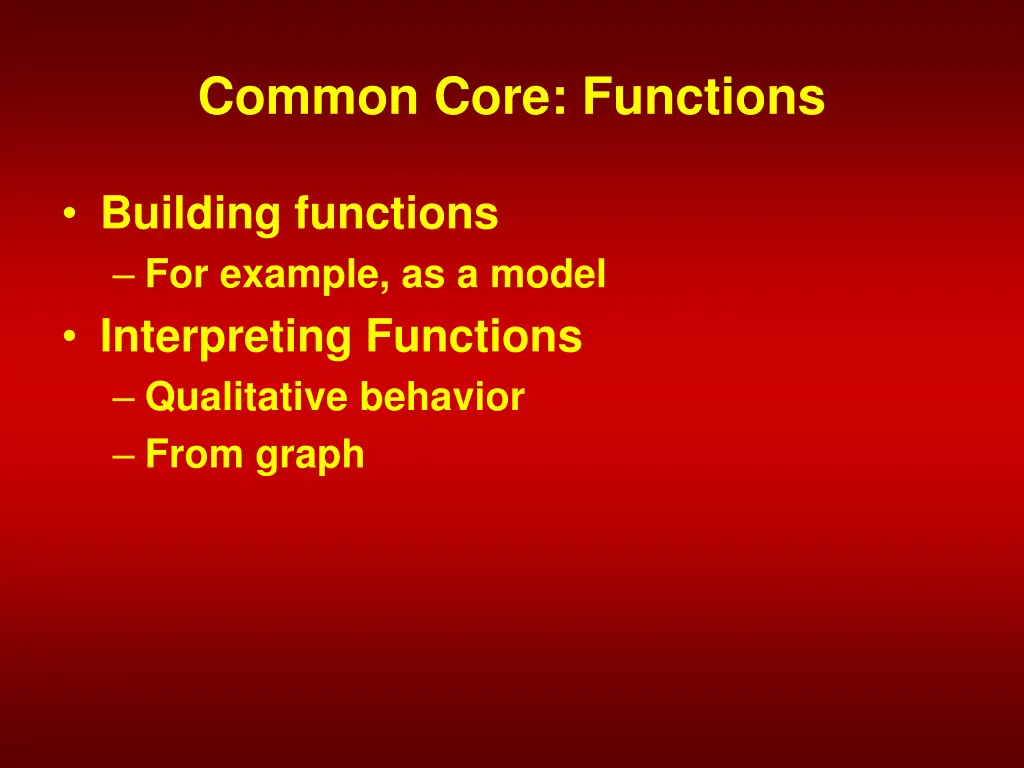 Common Core: Functions

• Building functions
– For example, as a model
• Interpreting Functions
– Qualitative behavior
– From graph